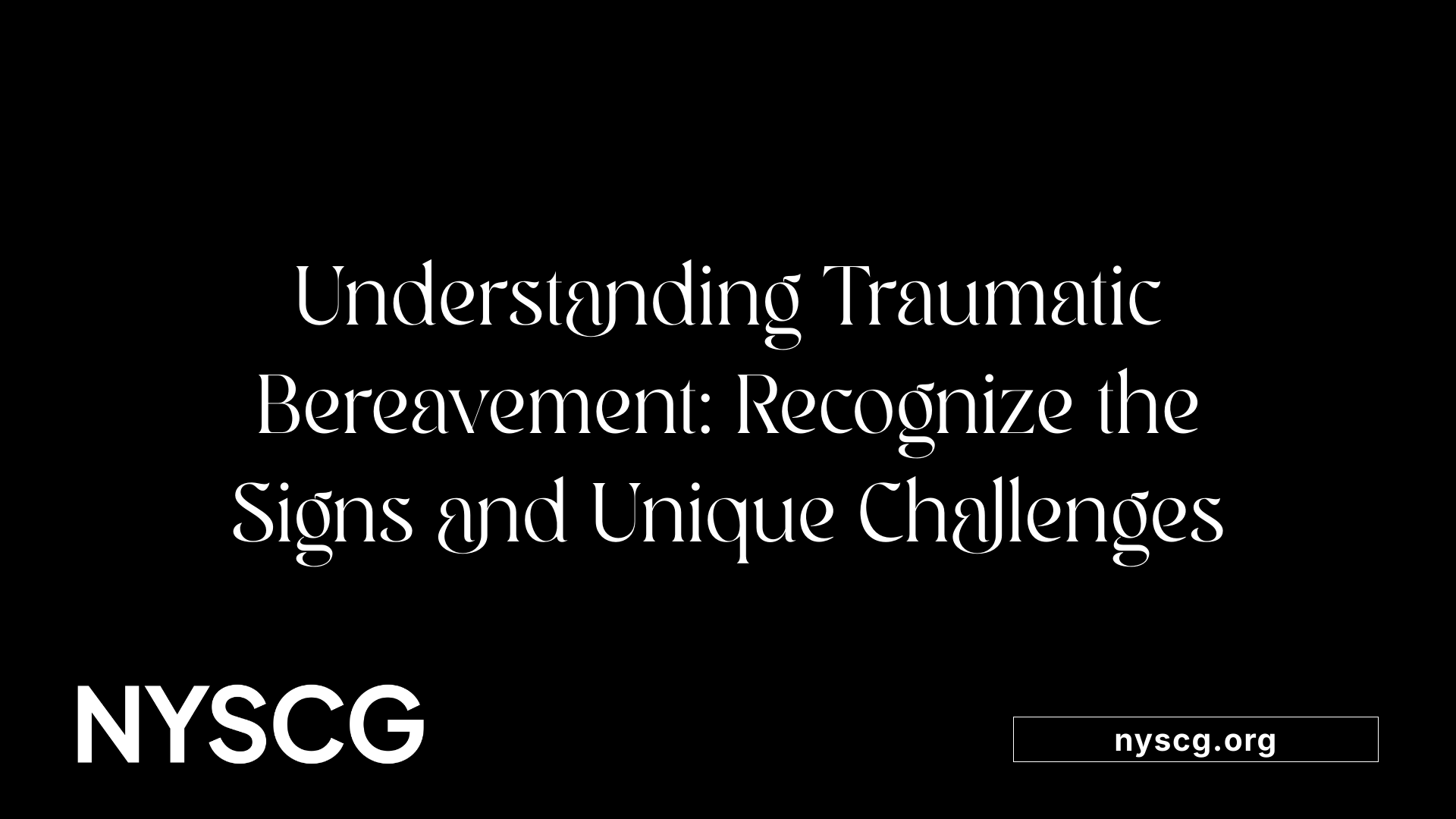 Understanding Traumatic Bereavement: Recognize the Signs and Unique Challenges

NYSCG

nyscg.org